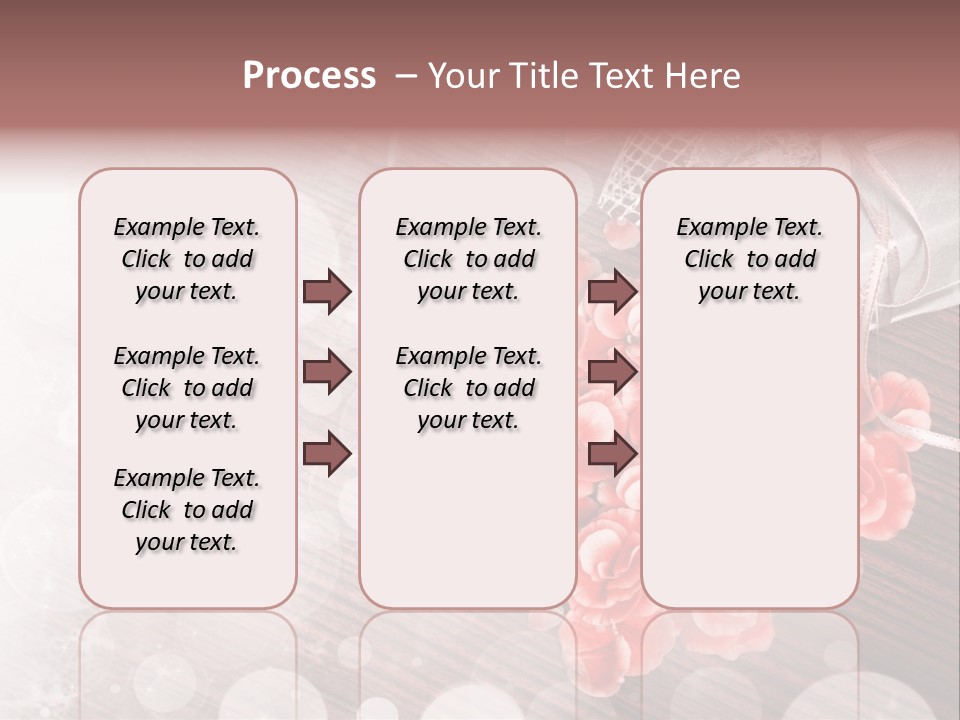 Process – Your Title Text Here

Example Text. Click to add your text.

Example Text. Click to add your text.

Example Text. Click to add your text.

Example Text. Click to add your text.

Example Text. Click to add your text.

Example Text. Click to add your text.